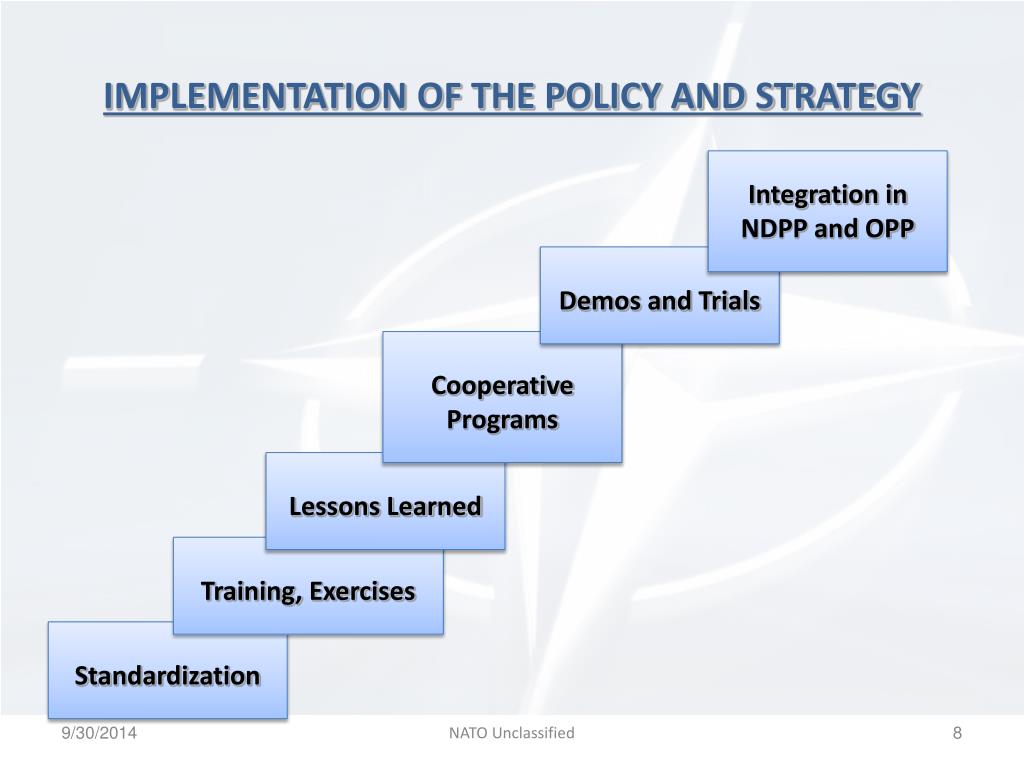 IMPLEMENTATION OF THE POLICY AND STRATEGY

Integration in NDPP and OPP

Demos and Trials

Cooperative Programs

Lessons Learned

Training, Exercises

Standardization

9/30/2014

NATO Unclassified

8